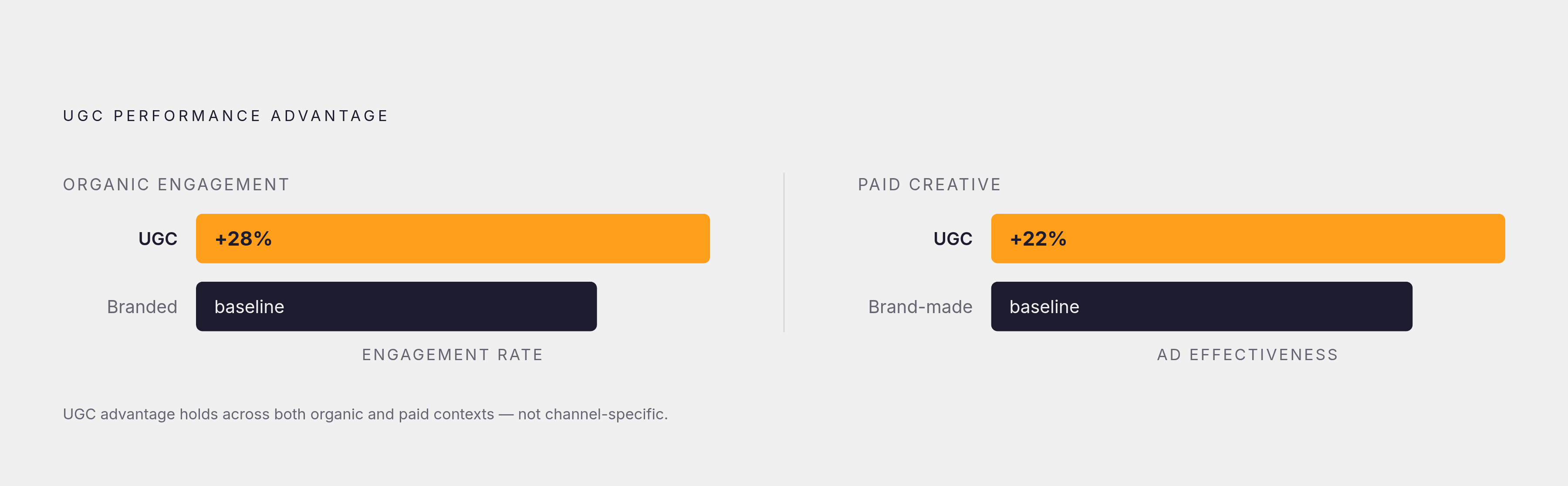 UGC PERFORMANCE ADVANTAGE

ORGANIC ENGAGEMENT

UGC +28%

Branded baseline

ENGAGEMENT RATE

PAID CREATIVE

UGC +22%

Brand-made baseline

AD EFFECTIVENESS

UGC advantage holds across both organic and paid contexts — not channel-specific.